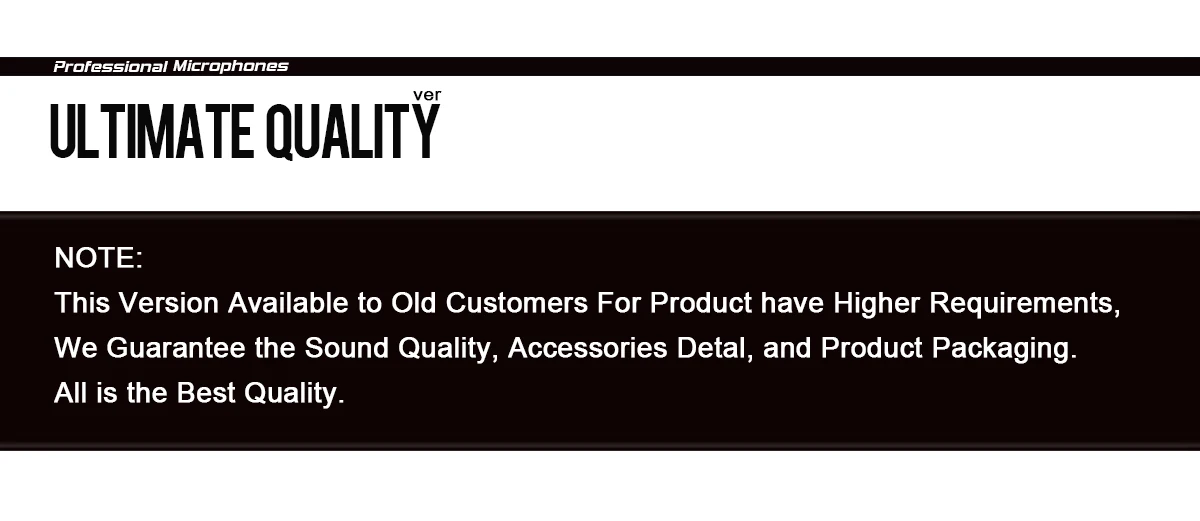 Professional Microphones

ULTIMATE QUALITY ver

NOTE:
This Version Available to Old Customers For Product have Higher Requirements, We Guarantee the Sound Quality, Accessories Detal, and Product Packaging. All is the Best Quality.